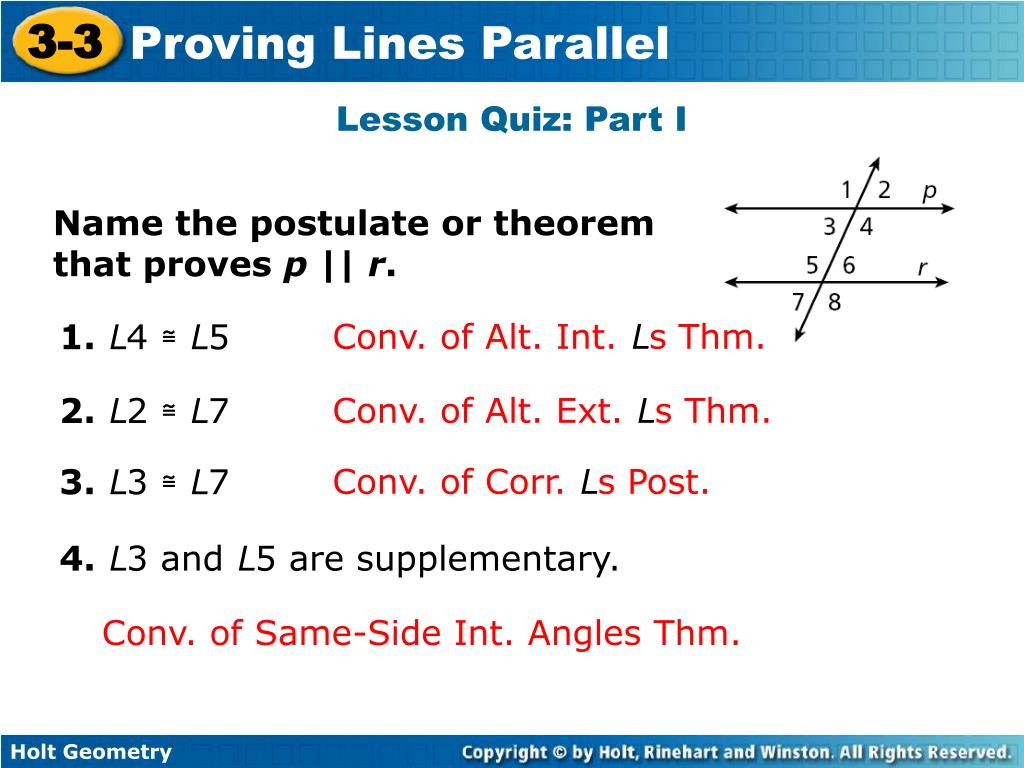 3-3 Proving Lines Parallel

Lesson Quiz: Part I

Name the postulate or theorem that proves p || r.

1 2 p
3 4
5 6 r
7 8

1. L4 ≅ L5 Conv. of Alt. Int. Ls Thm.

2. L2 ≅ L7 Conv. of Alt. Ext. Ls Thm.

3. L3 ≅ L7 Conv. of Corr. Ls Post.

4. L3 and L5 are supplementary.

Conv. of Same-Side Int. Angles Thm.

Holt Geometry

Copyright © by Holt, Rinehart and Winston. All Rights Reserved.